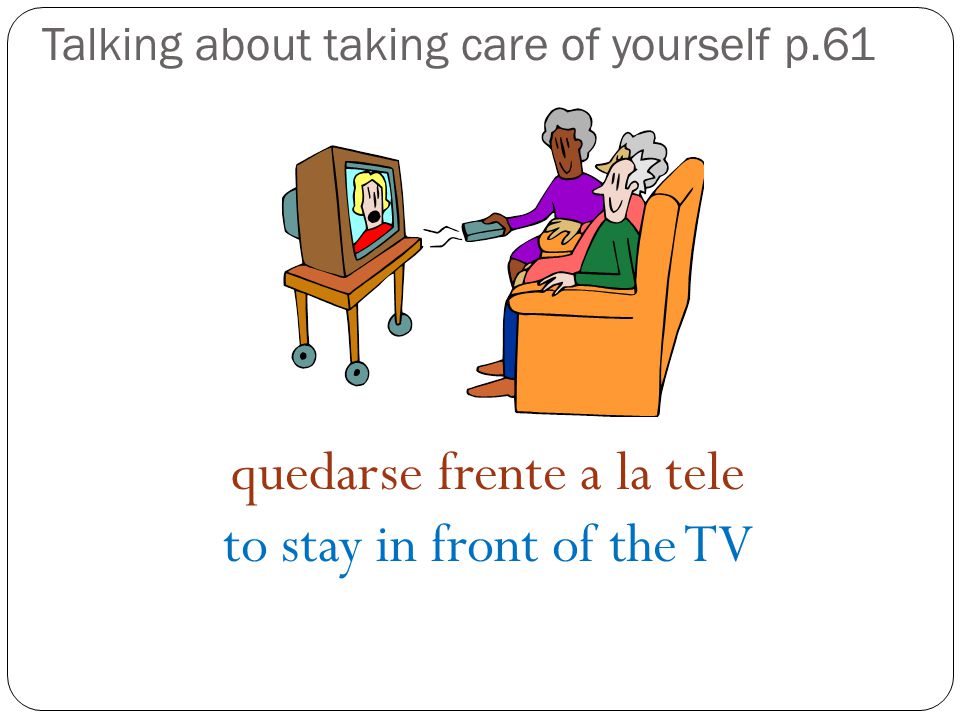 Talking about taking care of yourself p.61

quedarse frente a la tele
to stay in front of the TV